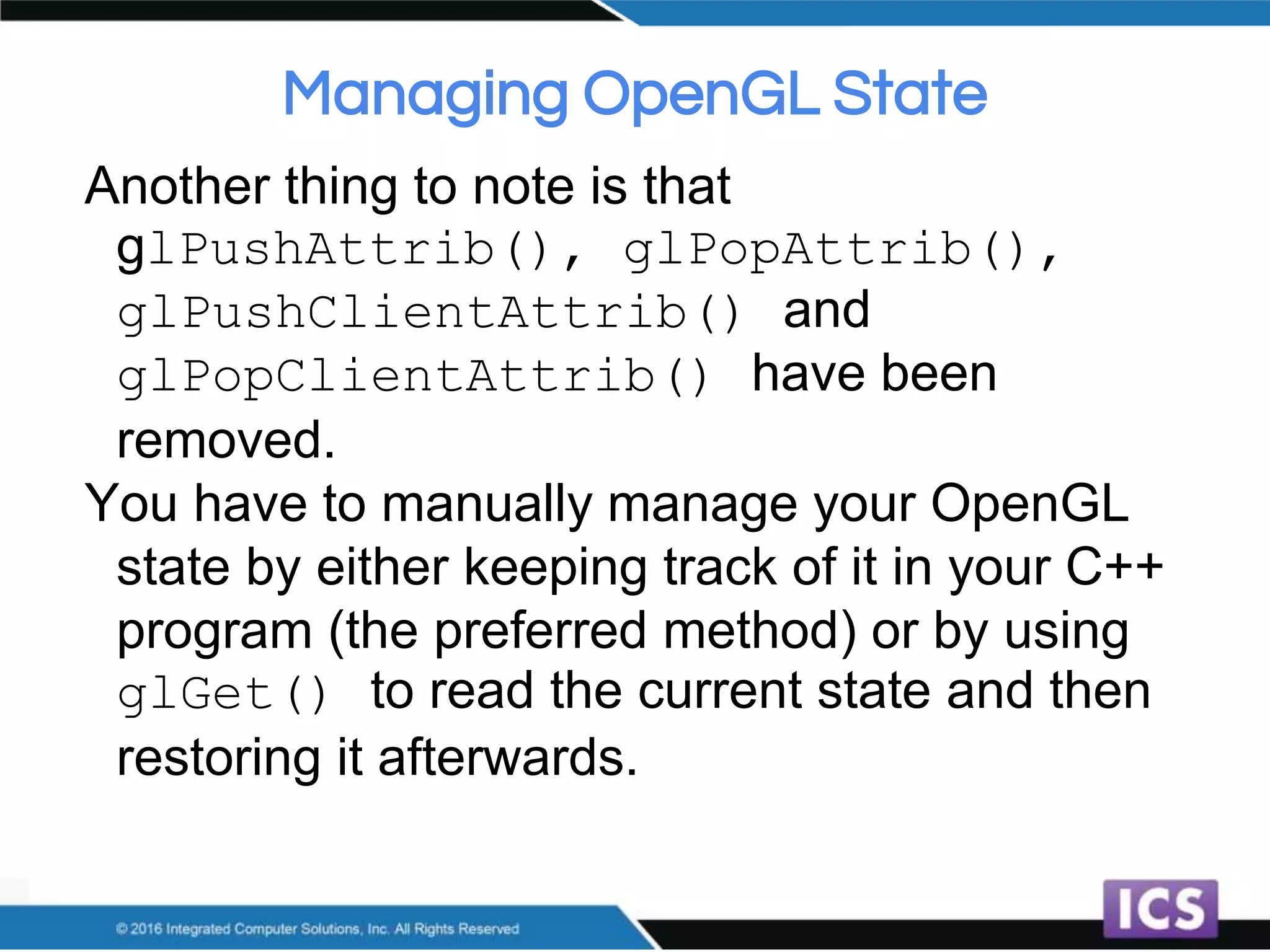 Managing OpenGL State

Another thing to note is that glPushAttrib(), glPopAttrib(), glPushClientAttrib() and glPopClientAttrib() have been removed.

You have to manually manage your OpenGL state by either keeping track of it in your C++ program (the preferred method) or by using glGet() to read the current state and then restoring it afterwards.

© 2016 Integrated Computer Solutions, Inc. All Rights Reserved

ICS